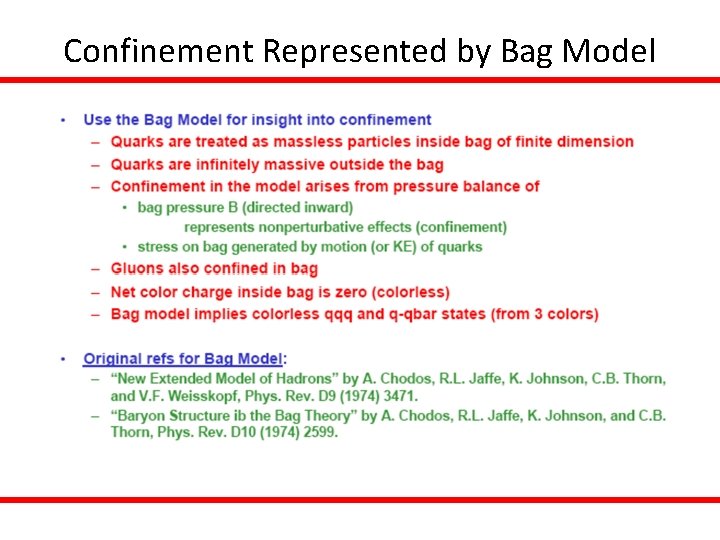 Confinement Represented by Bag Model

• Use the Bag Model for insight into confinement
– Quarks are treated as massless particles inside bag of finite dimension
– Quarks are infinitely massive outside the bag
– Confinement in the model arises from pressure balance of
• bag pressure B (directed inward)
represents nonperturbative effects (confinement)
• stress on bag generated by motion (or KE) of quarks
– Gluons also confined in bag
– Net color charge inside bag is zero (colorless)
– Bag model implies colorless qqq and q-qbar states (from 3 colors)

• Original refs for Bag Model:
– "New Extended Model of Hadrons" by A. Chodos, R.L. Jaffe, K. Johnson, C.B. Thorn, and V.F. Weisskopf, Phys. Rev. D9 (1974) 3471.
– "Baryon Structure ib the Bag Theory" by A. Chodos, R.L. Jaffe, K. Johnson, and C.B. Thorn, Phys. Rev. D10 (1974) 2599.